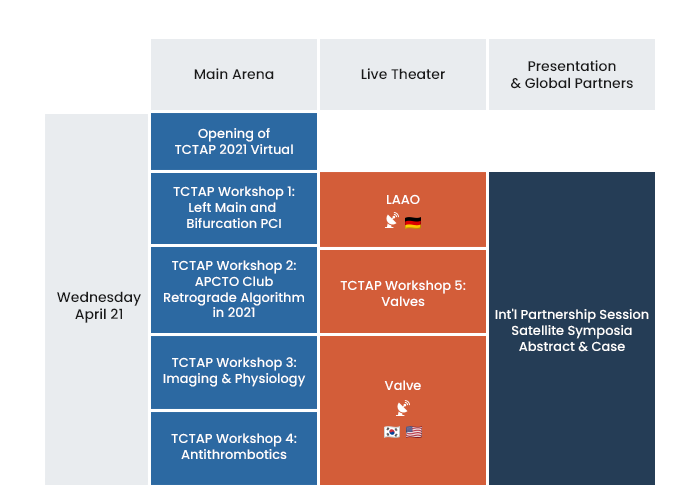 | | Main Arena | Live Theater | Presentation & Global Partners |
|---|---|---|---|
| Wednesday April 21 | Opening of TCTAP 2021 Virtual | | |
| | TCTAP Workshop 1: Left Main and Bifurcation PCI | LAAO | Int'l Partnership Session Satellite Symposia Abstract & Case |
| | TCTAP Workshop 2: APCTO Club Retrograde Algorithm in 2021 | TCTAP Workshop 5: Valves | |
| | TCTAP Workshop 3: Imaging & Physiology | Valve | |
| | TCTAP Workshop 4: Antithrombotics | | |